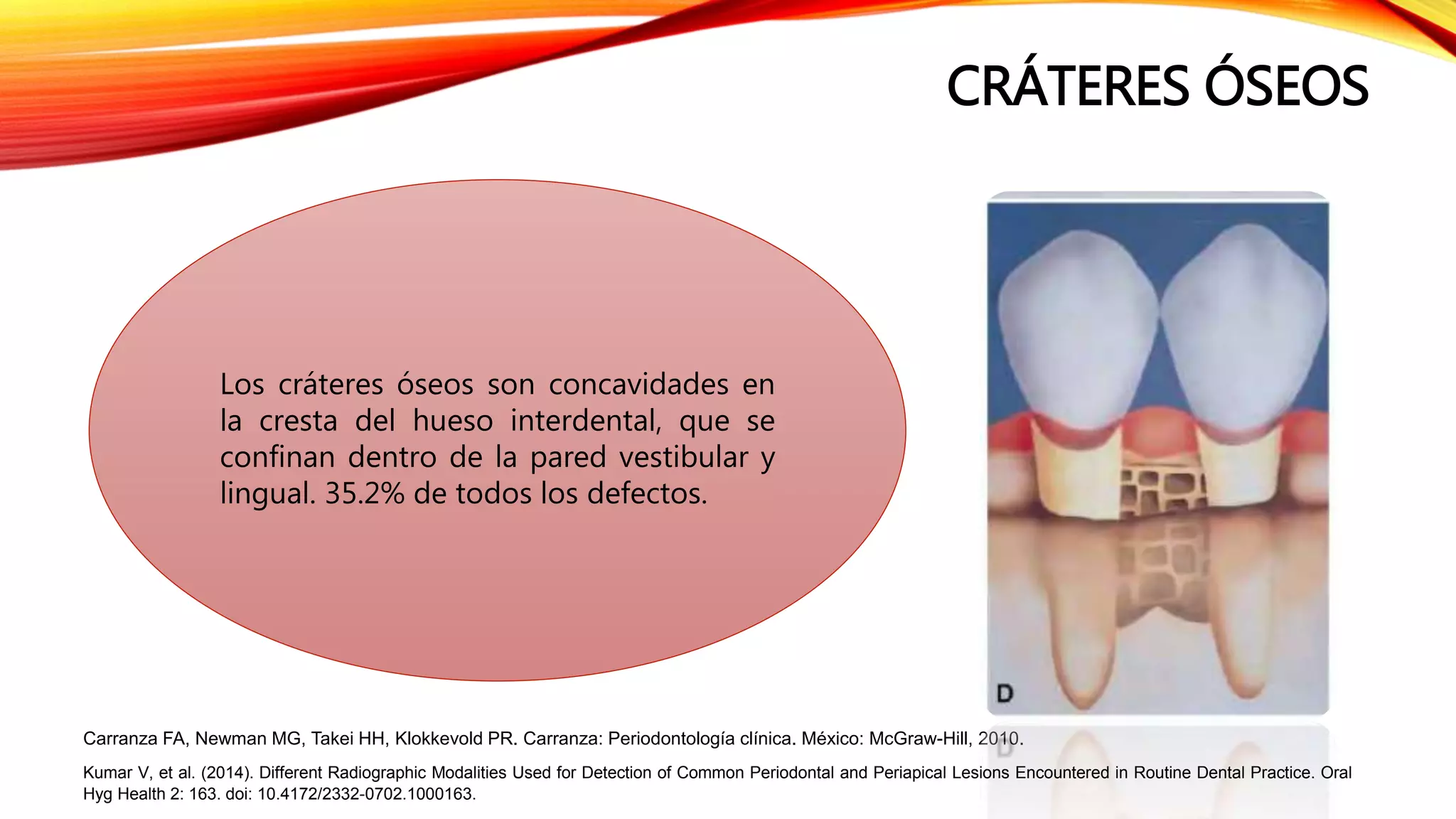 CRÁTERES ÓSEOS

Los cráteres óseos son concavidades en la cresta del hueso interdental, que se confinan dentro de la pared vestibular y lingual. 35.2% de todos los defectos.

D

Carranza FA, Newman MG, Takei HH, Klokkevold PR. Carranza: Periodontología clínica. México: McGraw-Hill, 2010.

Kumar V, et al. (2014). Different Radiographic Modalities Used for Detection of Common Periodontal and Periapical Lesions Encountered in Routine Dental Practice. Oral Hyg Health 2: 163. doi: 10.4172/2332-0702.1000163.